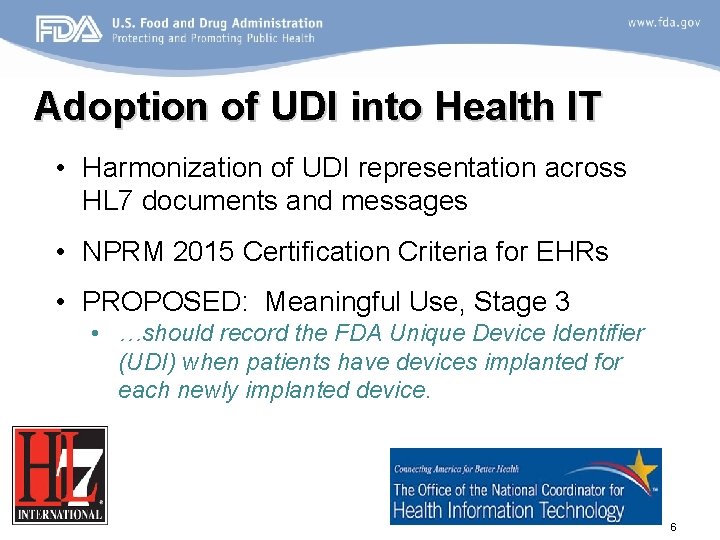 FDA U.S. Food and Drug Administration
Protecting and Promoting Public Health

www.fda.gov

Adoption of UDI into Health IT

• Harmonization of UDI representation across HL7 documents and messages

• NPRM 2015 Certification Criteria for EHRs

• PROPOSED: Meaningful Use, Stage 3
  • …should record the FDA Unique Device Identifier (UDI) when patients have devices implanted for each newly implanted device.

HL7 INTERNATIONAL

Connecting America for Better Health
The Office of the National Coordinator for Health Information Technology

6